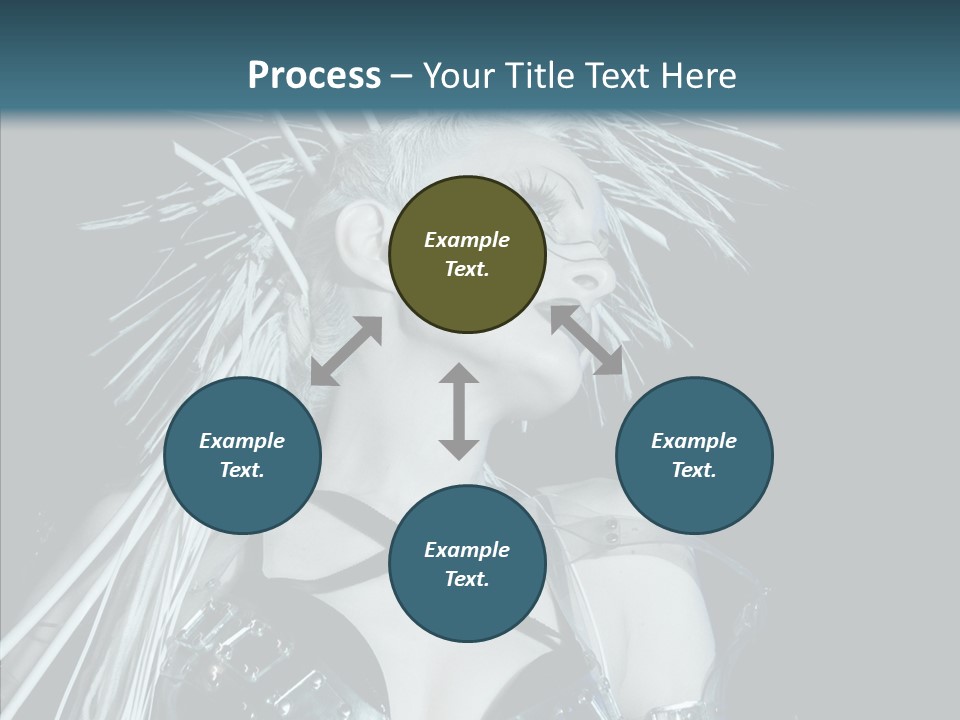 Process – Your Title Text Here

Example Text.

Example Text.

Example Text.

Example Text.